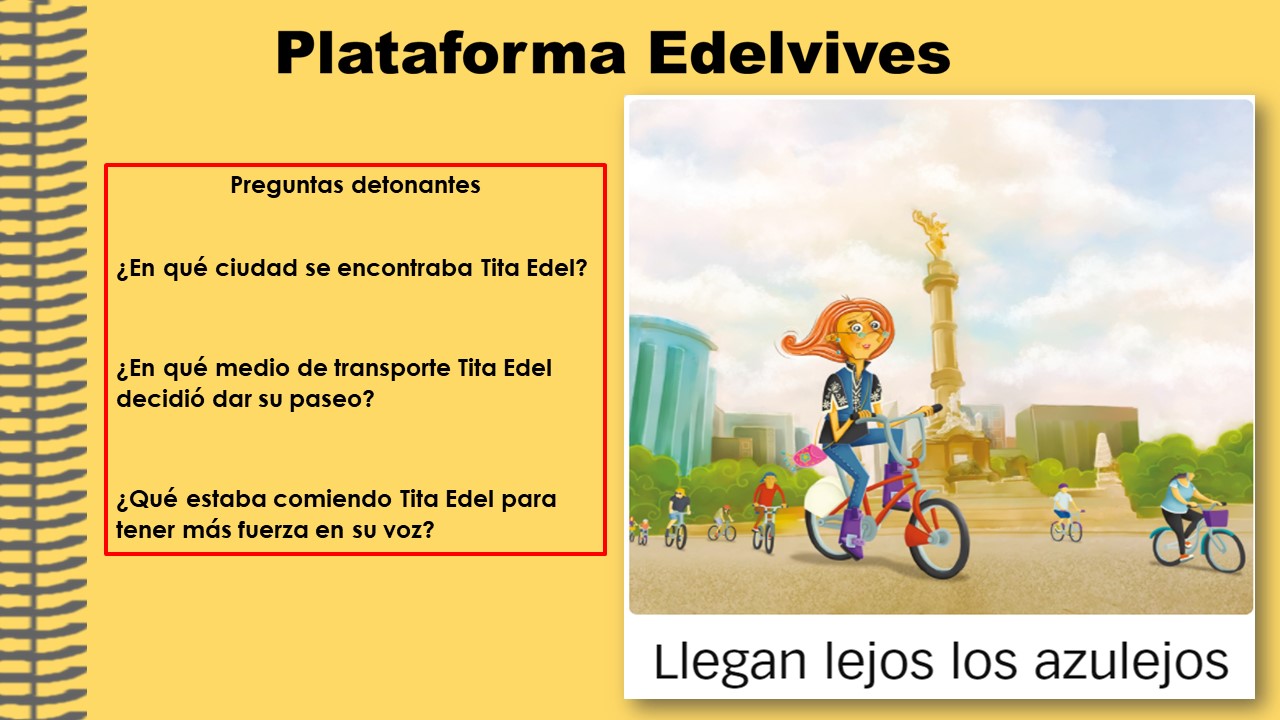 Plataforma Edelvives

Preguntas detonantes

¿En qué ciudad se encontraba Tita Edel?

¿En qué medio de transporte Tita Edel decidió dar su paseo?

¿Qué estaba comiendo Tita Edel para tener más fuerza en su voz?

Llegan lejos los azulejos